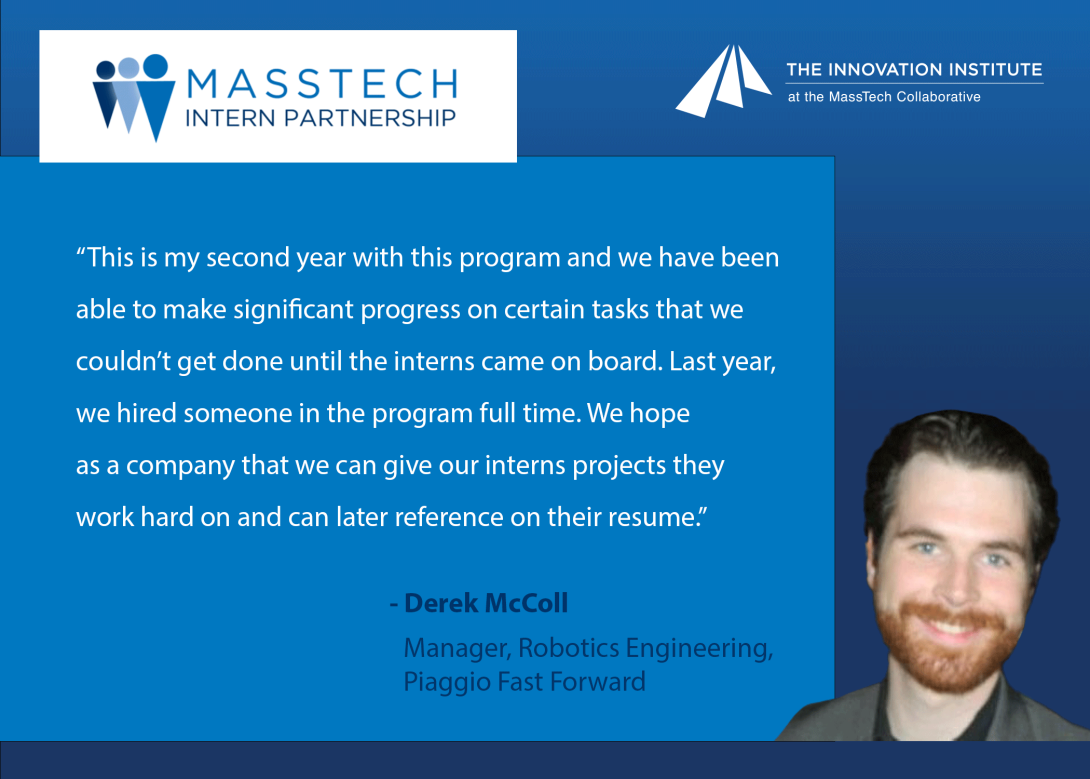 MASSTECH
INTERN PARTNERSHIP

THE INNOVATION INSTITUTE
at the MassTech Collaborative

“This is my second year with this program and we have been able to make significant progress on certain tasks that we couldn’t get done until the interns came on board. Last year, we hired someone in the program full time. We hope as a company that we can give our interns projects they work hard on and can later reference on their resume.”

- Derek McColl
Manager, Robotics Engineering, Piaggio Fast Forward